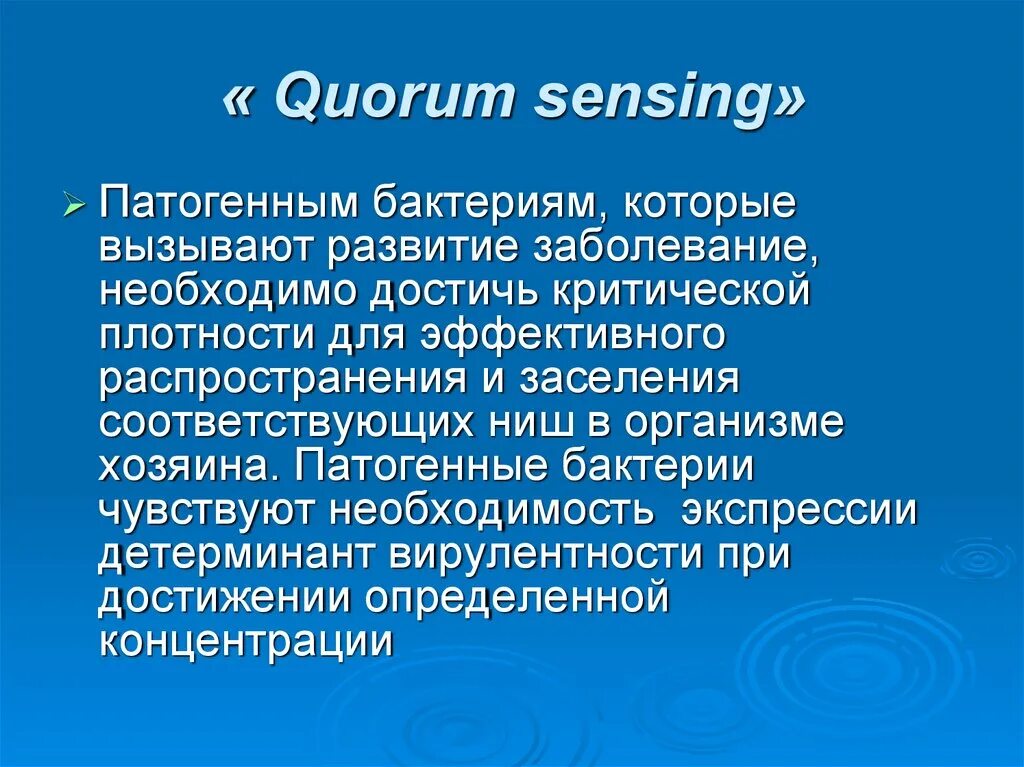 « Quorum sensing»

Патогенным бактериям, которые вызывают развитие заболевание, необходимо достичь критической плотности для эффективного распространения и заселения соответствующих ниш в организме хозяина. Патогенные бактерии чувствуют необходимость экспрессии детерминант вирулентности при достижении определенной концентрации